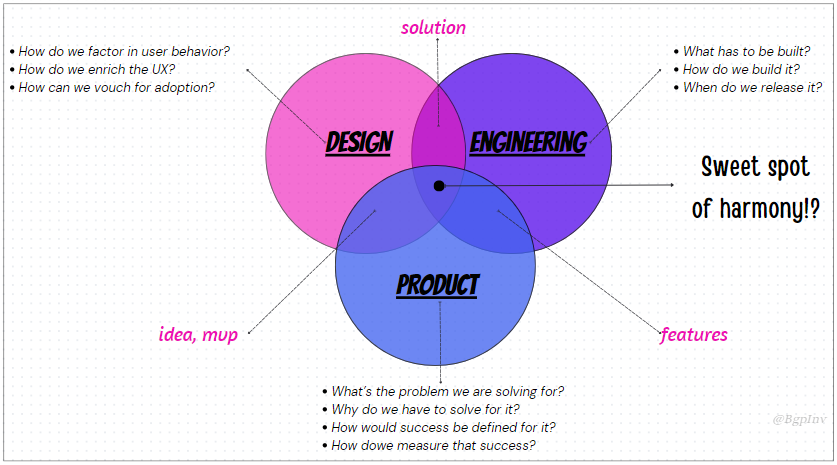 solution

• How do we factor in user behavior?
• How do we enrich the UX?
• How can we vouch for adoption?

• What has to be built?
• How do we build it?
• When do we release it?

DESIGN

ENGINEERING

Sweet spot of harmony!?

PRODUCT

idea, mvp

features

• What's the problem we are solving for?
• Why do we have to solve for it?
• How would success be defined for it?
• How dowe measure that success?

@BgpInv